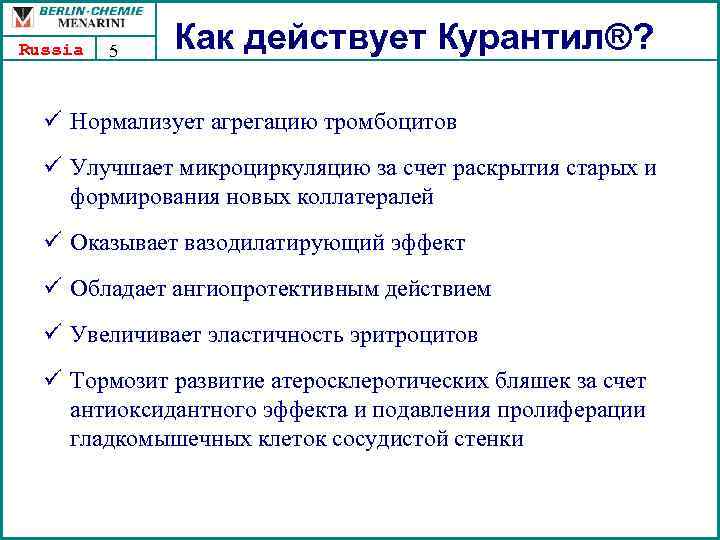 BERLIN-CHEMIE MENARINI

Russia 5

Как действует Курантил®?

✓ Нормализует агрегацию тромбоцитов

✓ Улучшает микроциркуляцию за счет раскрытия старых и формирования новых коллатералей

✓ Оказывает вазодилатирующий эффект

✓ Обладает ангиопротективным действием

✓ Увеличивает эластичность эритроцитов

✓ Тормозит развитие атеросклеротических бляшек за счет антиоксидантного эффекта и подавления пролиферации гладкомышечных клеток сосудистой стенки